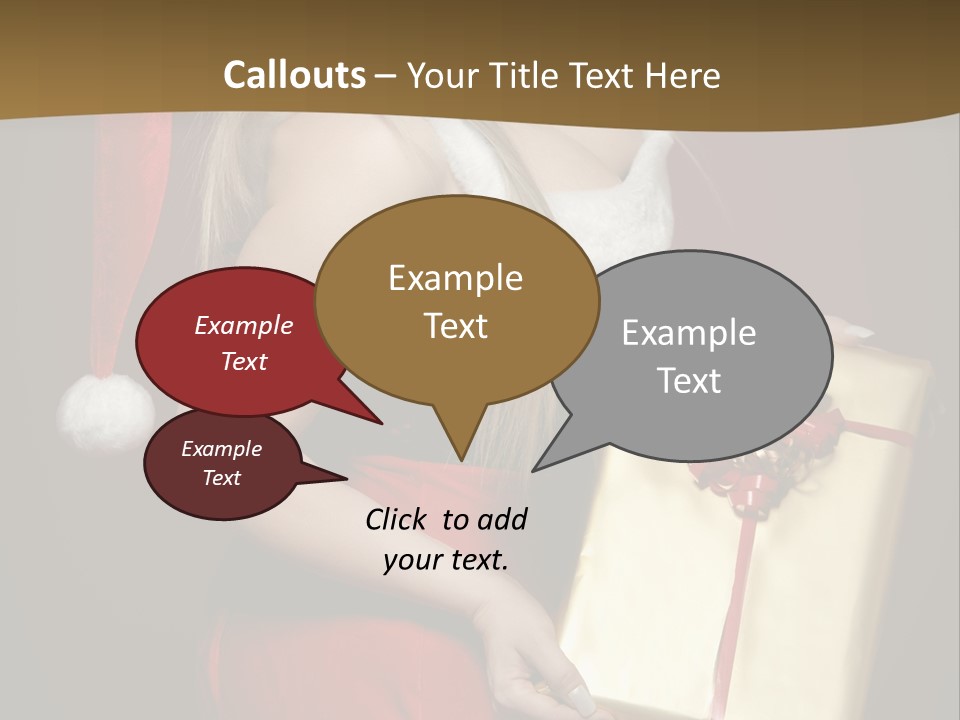 Callouts – Your Title Text Here

Example Text

Example Text

Example Text

Example Text

Click to add your text.